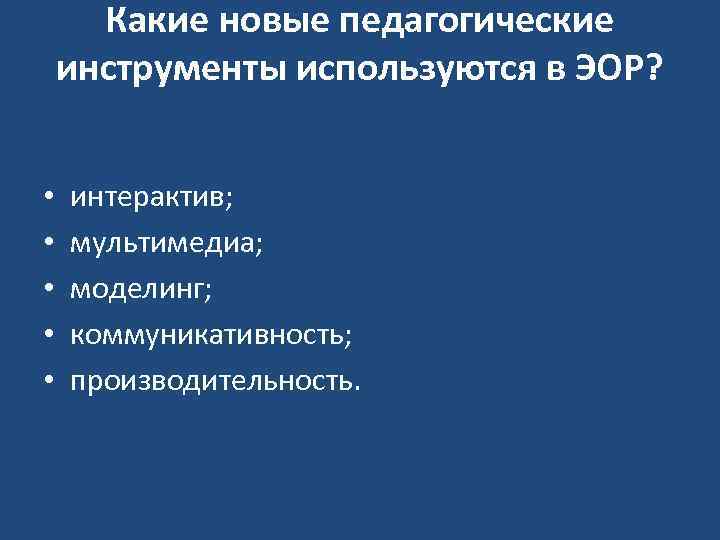 Какие новые педагогические инструменты используются в ЭОР?

• интерактив;
• мультимедиа;
• моделинг;
• коммуникативность;
• производительность.